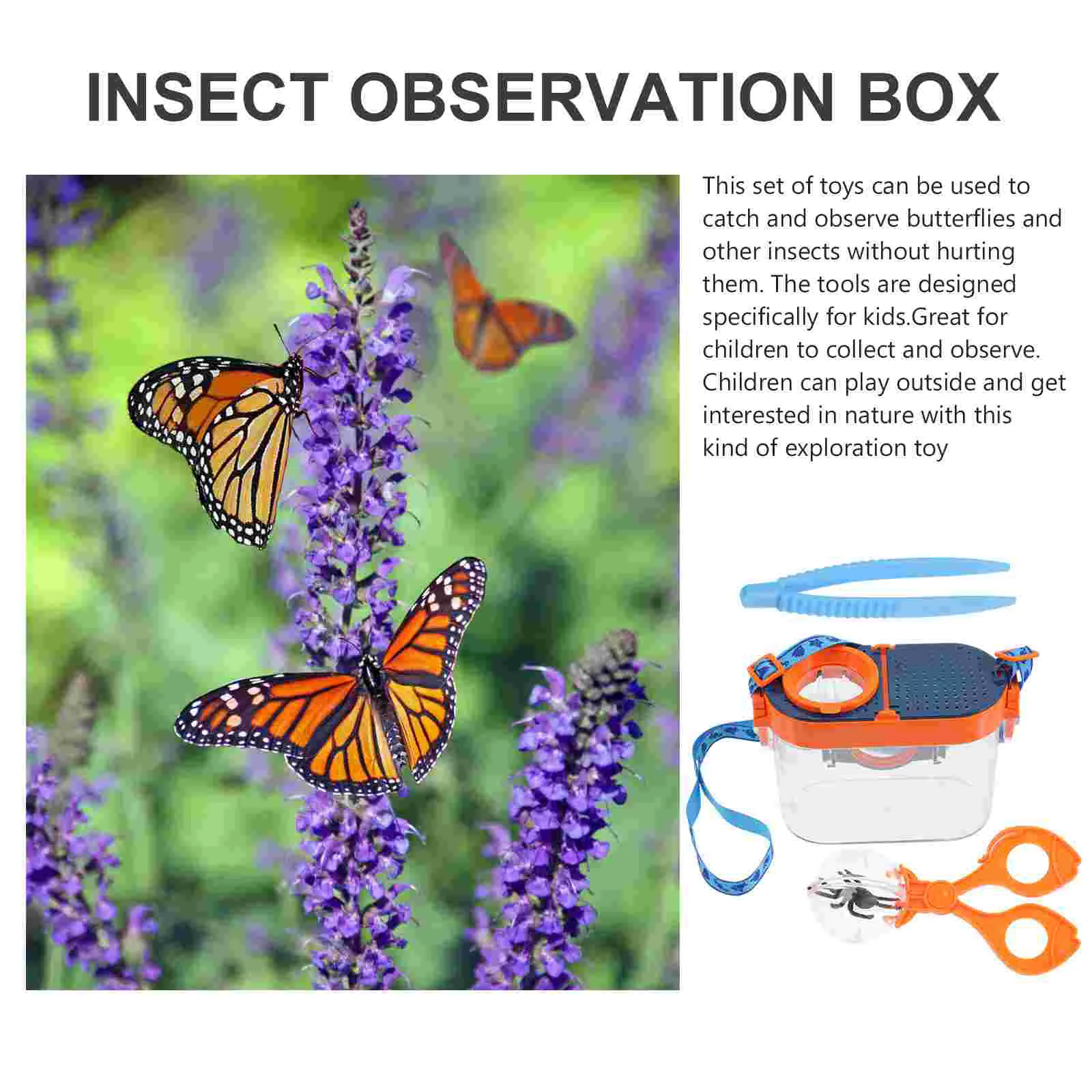 INSECT OBSERVATION BOX

This set of toys can be used to catch and observe butterflies and other insects without hurting them. The tools are designed specifically for kids.Great for children to collect and observe. Children can play outside and get interested in nature with this kind of exploration toy